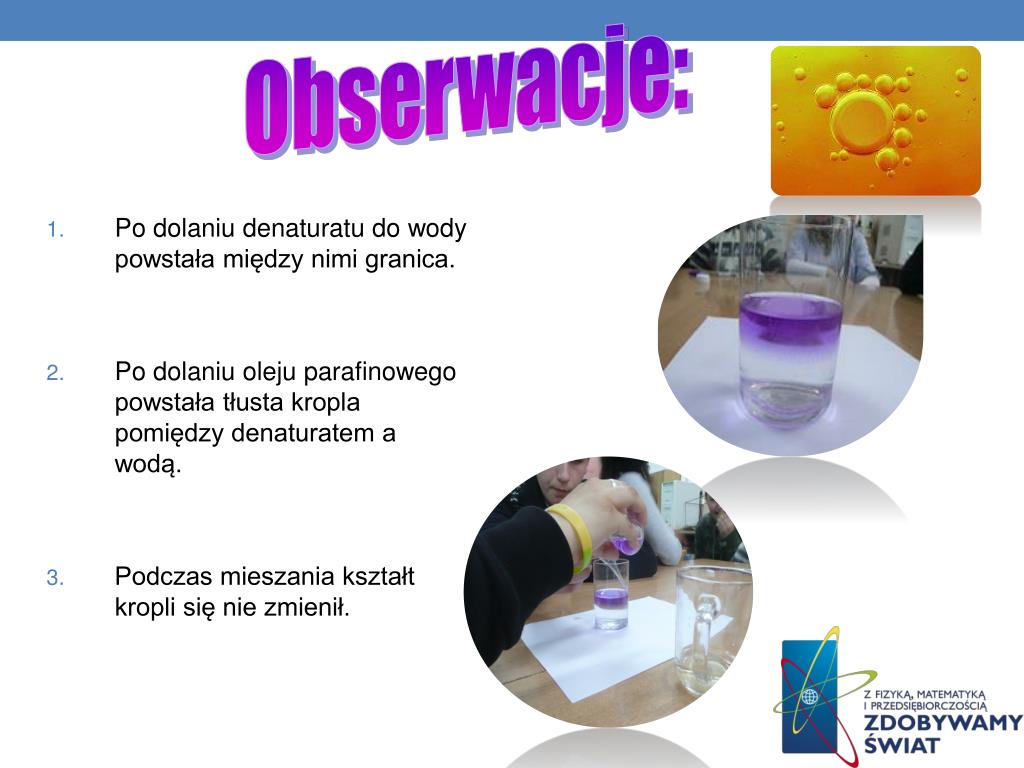 Obserwacje:

1. Po dolaniu denaturatu do wody powstała między nimi granica.

2. Po dolaniu oleju parafinowego powstała tłusta kropla pomiędzy denaturatem a wodą.

3. Podczas mieszania kształt kropli się nie zmienił.

Z FIZYKĄ, MATEMATYKĄ I PRZEDSIĘBIORCZOŚCIĄ ZDOBYWAMY ŚWIAT